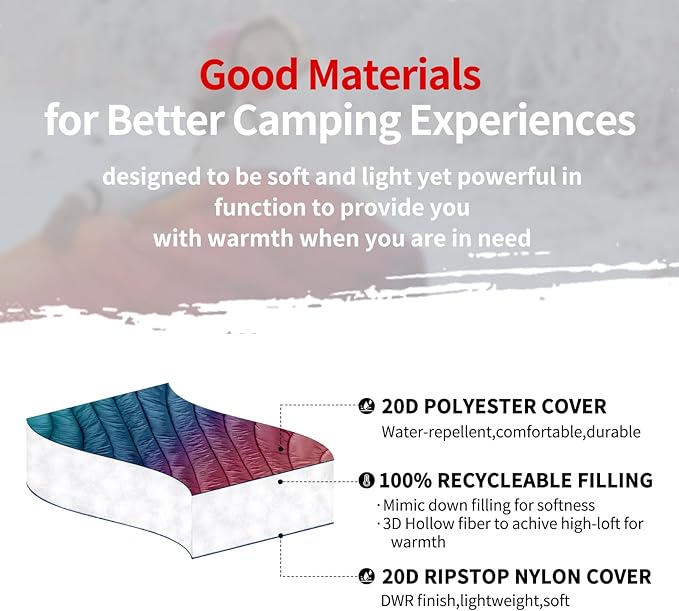 Good Materials
for Better Camping Experiences

designed to be soft and light yet powerful in function to provide you with warmth when you are in need

20D POLYESTER COVER
Water-repellent,comfortable,durable

100% RECYCLEABLE FILLING
· Mimic down filling for softness
· 3D Hollow fiber to achive high-loft for warmth

20D RIPSTOP NYLON COVER
DWR finish,lightweight,soft